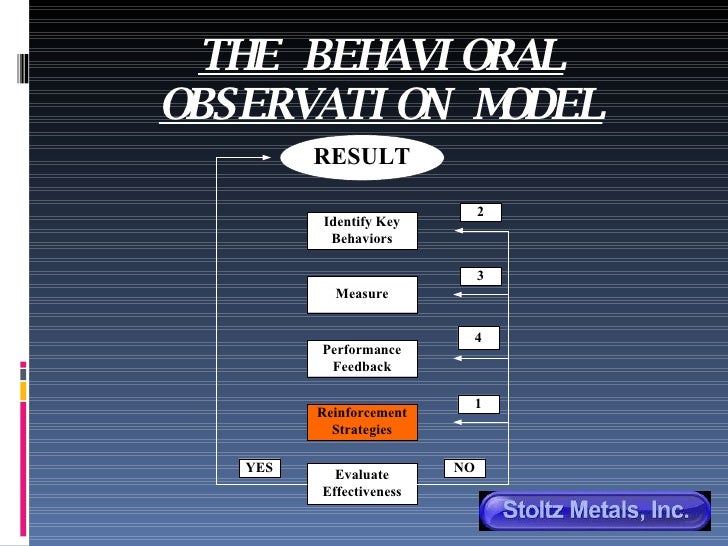 THE BEHAVIORAL OBSERVATION MODEL

RESULT

Identify Key Behaviors

2

Measure

3

Performance Feedback

4

Reinforcement Strategies

1

YES

Evaluate Effectiveness

NO

Stoltz Metals, Inc.